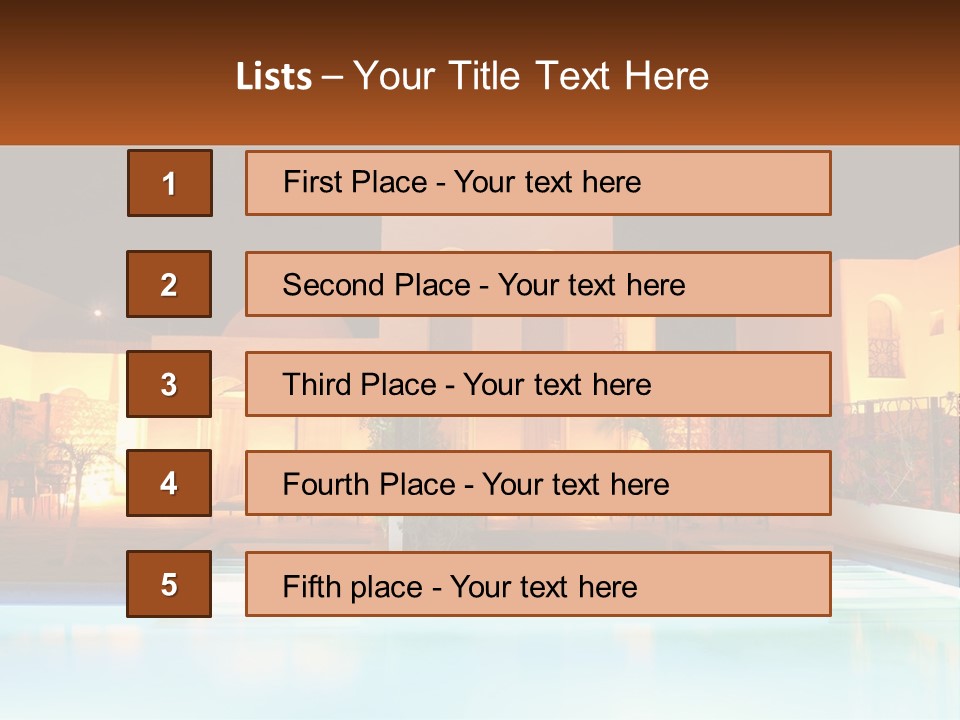 Lists – Your Title Text Here

1
First Place - Your text here

2
Second Place - Your text here

3
Third Place - Your text here

4
Fourth Place - Your text here

5
Fifth place - Your text here